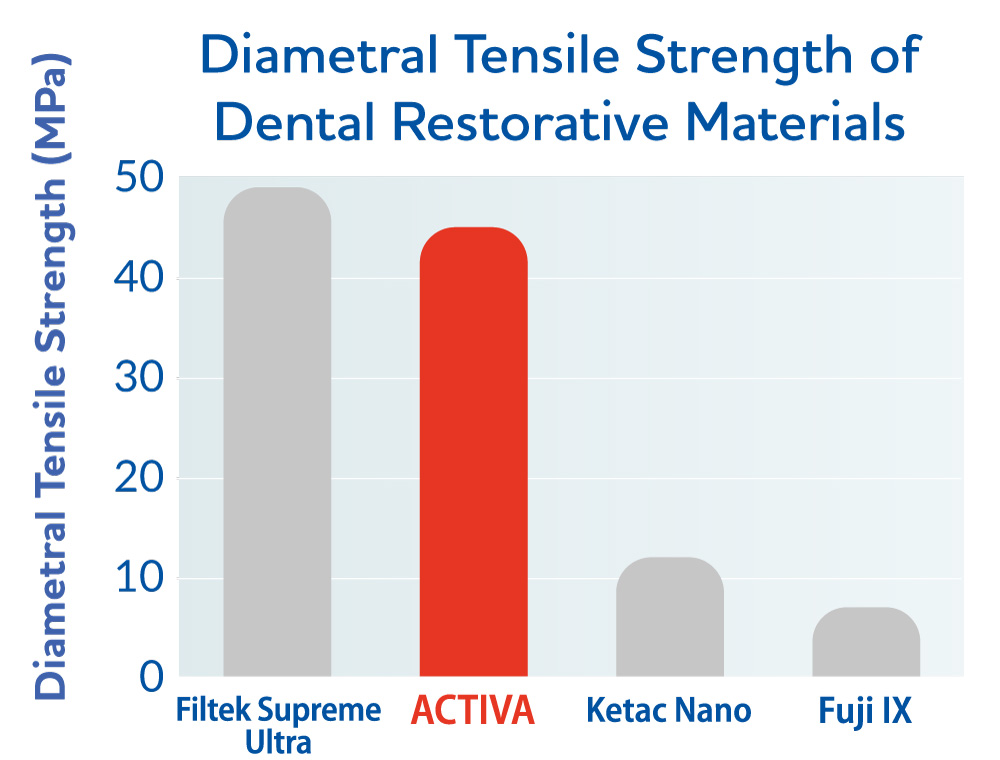 Diametral Tensile Strength of Dental Restorative Materials

Diametral Tensile Strength (MPa)

50
40
30
20
10
0

Filtek Supreme Ultra
ACTIVA
Ketac Nano
Fuji IX